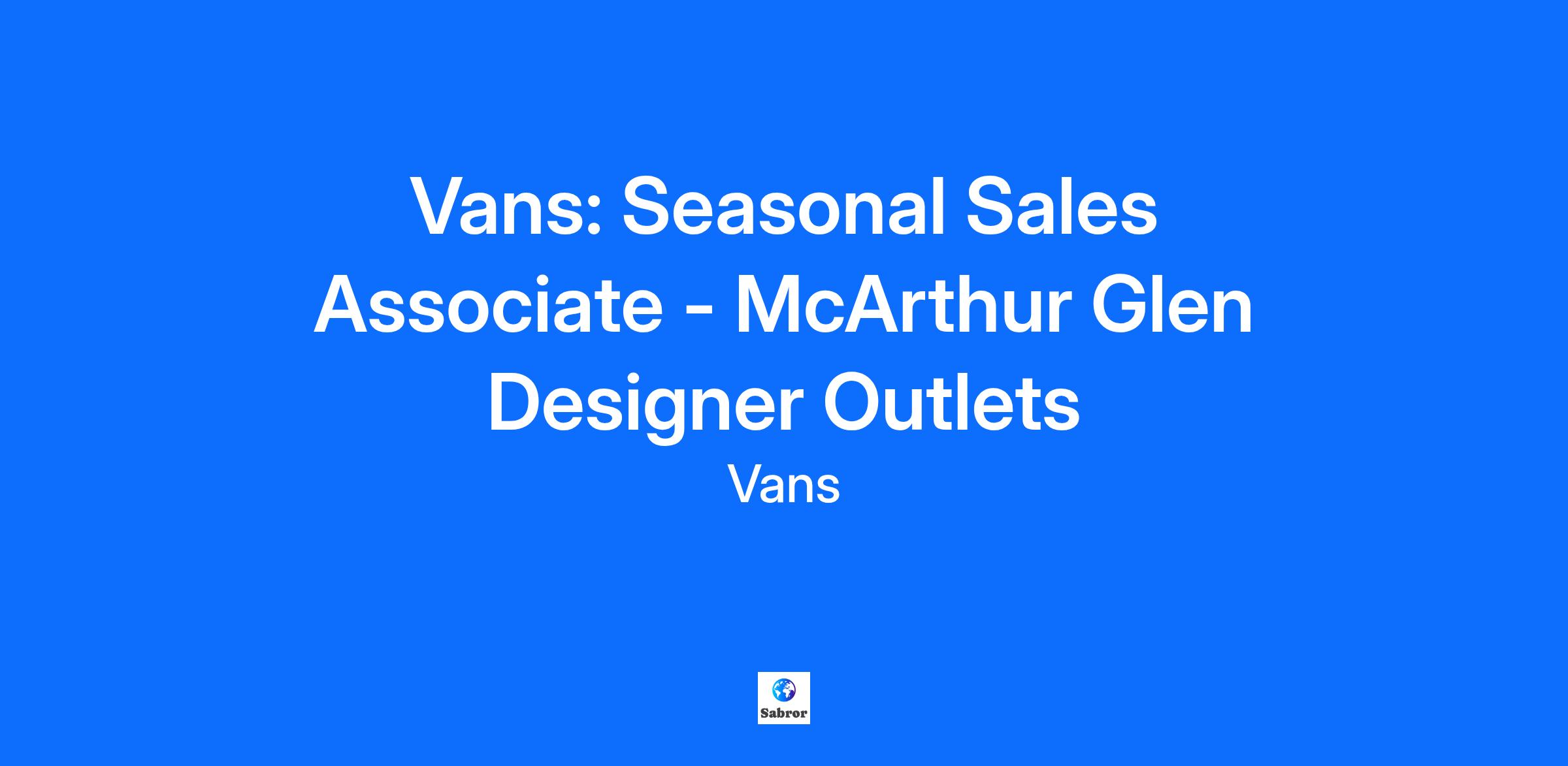 Vans: Seasonal Sales Associate - McArthur Glen Designer Outlets

Vans

Sabror